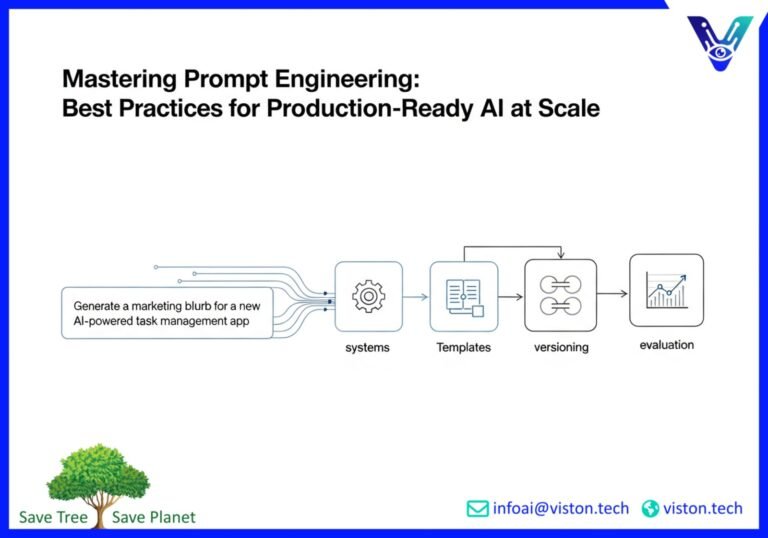 Mastering Prompt Engineering:
Best Practices for Production-Ready AI at Scale

Generate a marketing blurb for a new AI-powered task management app

systems

Templates

versioning

evaluation

Save Tree Save Planet

infoai@viston.tech viston.tech